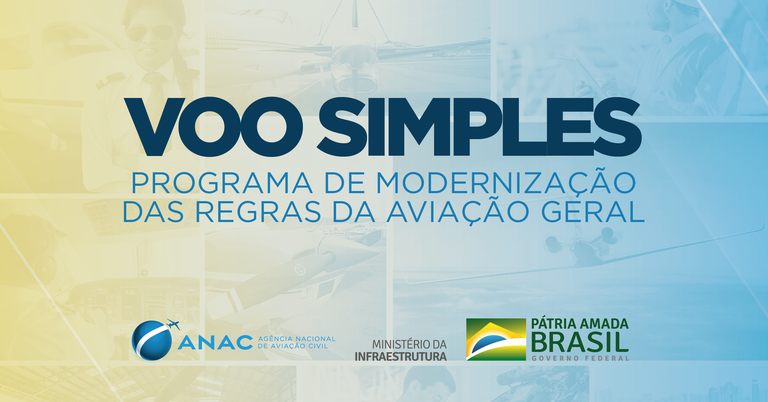 VOO SIMPLES
PROGRAMA DE MODERNIZAÇÃO DAS REGRAS DA AVIAÇÃO GERAL

ANAC AGÊNCIA NACIONAL DE AVIAÇÃO CIVIL

MINISTÉRIO DA INFRAESTRUTURA

PÁTRIA AMADA BRASIL
GOVERNO FEDERAL